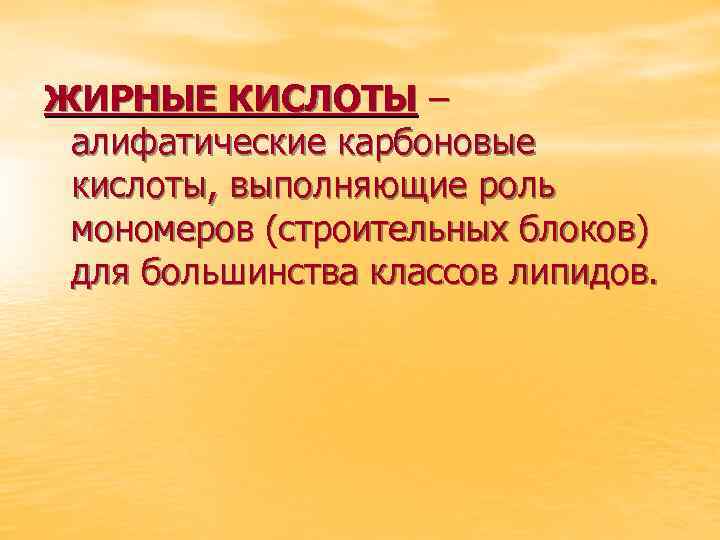 ЖИРНЫЕ КИСЛОТЫ – алифатические карбоновые кислоты, выполняющие роль мономеров (строительных блоков) для большинства классов липидов.